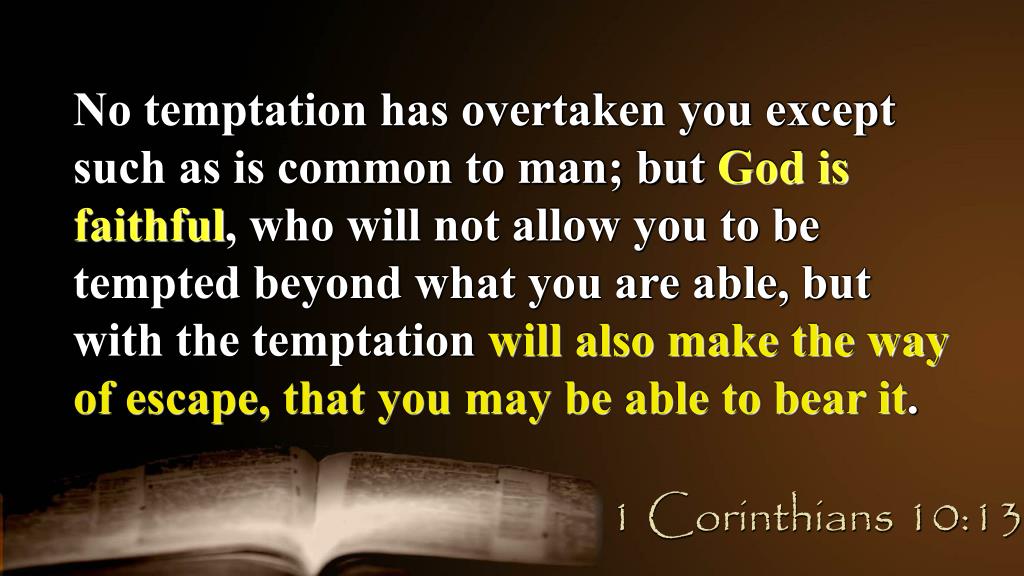 No temptation has overtaken you except such as is common to man; but God is faithful, who will not allow you to be tempted beyond what you are able, but with the temptation will also make the way of escape, that you may be able to bear it.

1 Corinthians 10:13